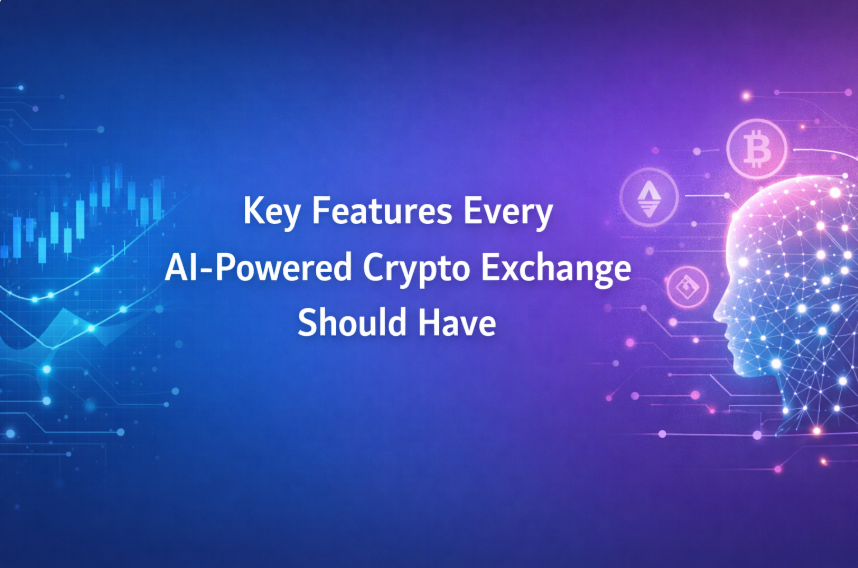 Key Features Every AI-Powered Crypto Exchange Should Have